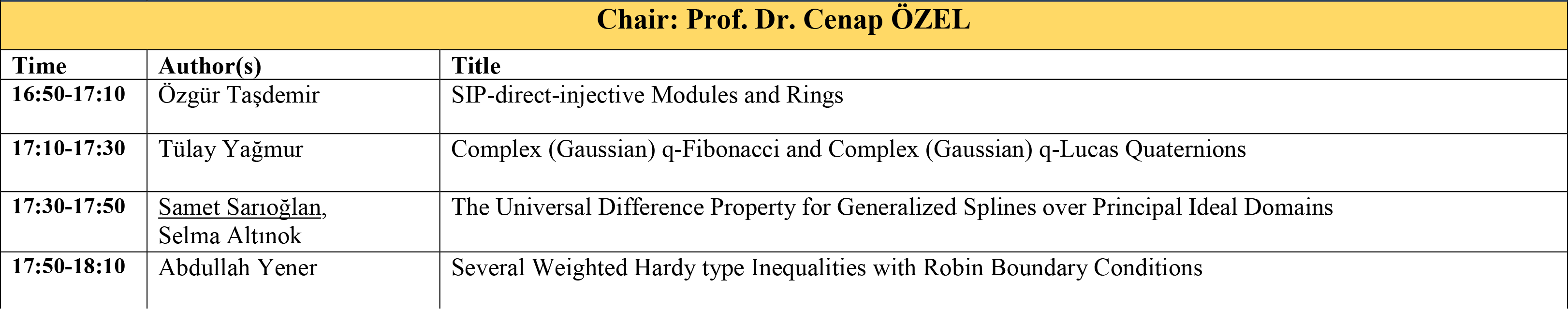 Chair: Prof. Dr. Cenap ÖZEL

| Time | Author(s) | Title |
|---|---|---|
| 16:50-17:10 | Özgür Taşdemir | SIP-direct-injective Modules and Rings |
| 17:10-17:30 | Tülay Yağmur | Complex (Gaussian) q-Fibonacci and Complex (Gaussian) q-Lucas Quaternions |
| 17:30-17:50 | Samet Sarıoğlan, Selma Altınok | The Universal Difference Property for Generalized Splines over Principal Ideal Domains |
| 17:50-18:10 | Abdullah Yener | Several Weighted Hardy type Inequalities with Robin Boundary Conditions |